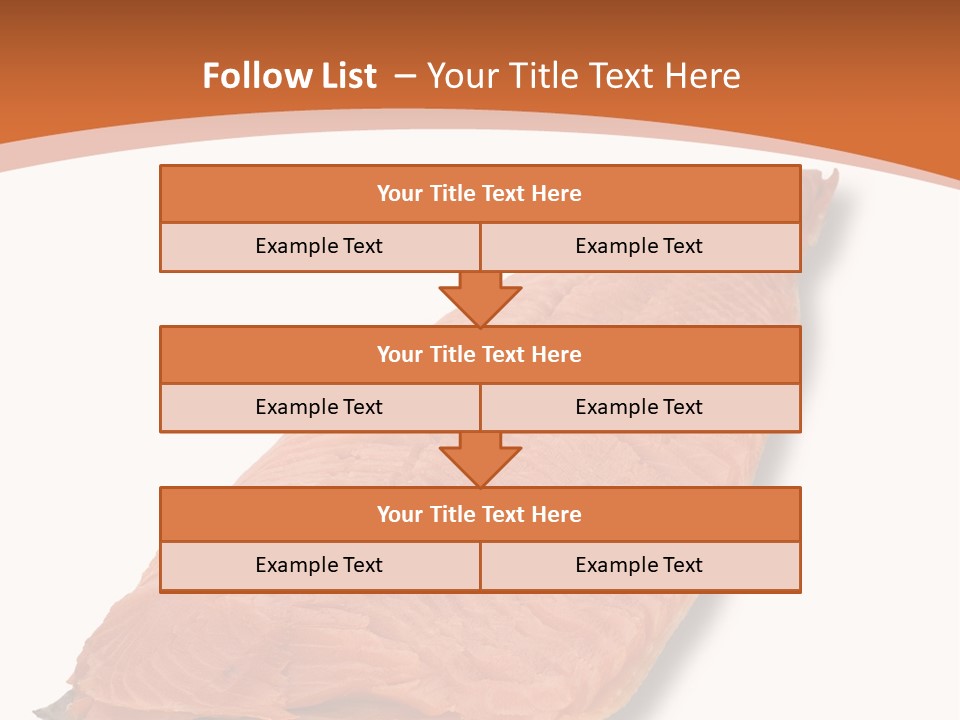 Follow List – Your Title Text Here

Your Title Text Here

Example Text Example Text

Your Title Text Here

Example Text Example Text

Your Title Text Here

Example Text Example Text